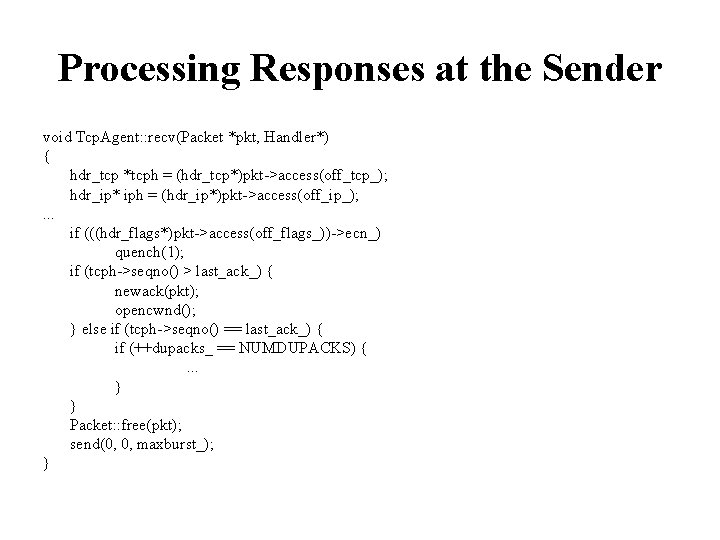 Processing Responses at the Sender

void TcpAgent::recv(Packet *pkt, Handler*)
{
hdr_tcp *tcph = (hdr_tcp*)pkt->access(off_tcp_);
hdr_ip* iph = (hdr_ip*)pkt->access(off_ip_);
...
if (((hdr_flags*)pkt->access(off_flags_))->ecn_)
quench(1);
if (tcph->seqno() > last_ack_) {
newack(pkt);
opencwnd();
} else if (tcph->seqno() == last_ack_) {
if (++dupacks_ == NUMDUPACKS) {
...
}
}
Packet::free(pkt);
send(0, 0, maxburst_);
}